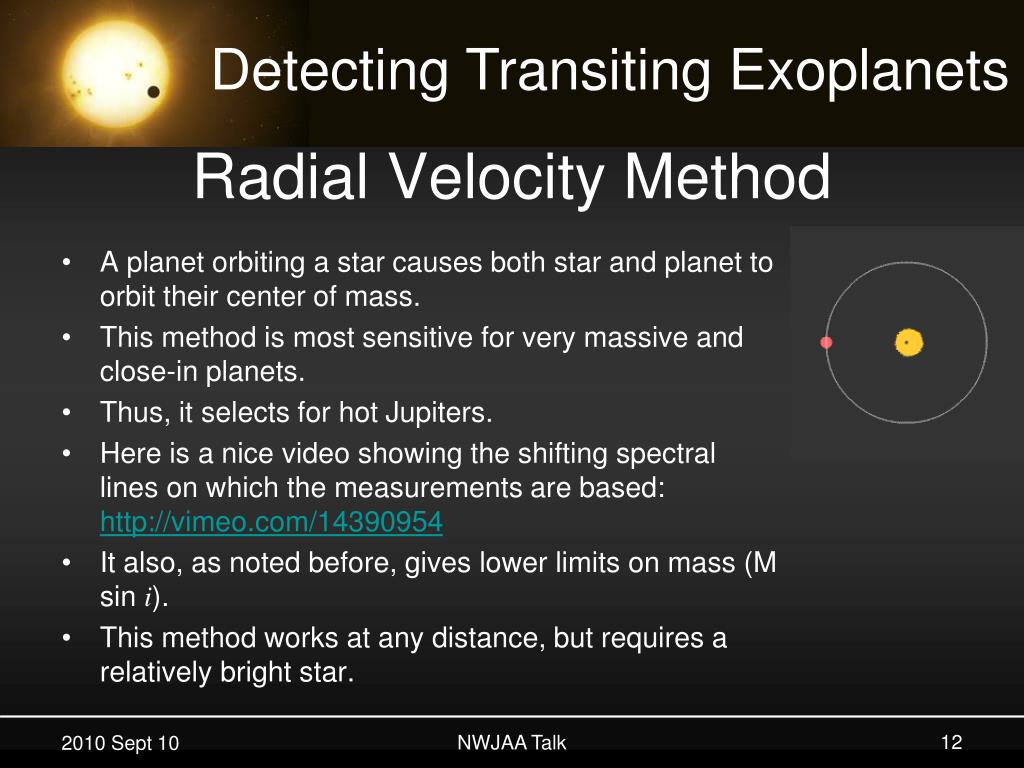 Detecting Transiting Exoplanets

Radial Velocity Method

• A planet orbiting a star causes both star and planet to orbit their center of mass.
• This method is most sensitive for very massive and close-in planets.
• Thus, it selects for hot Jupiters.
• Here is a nice video showing the shifting spectral lines on which the measurements are based: http://vimeo.com/14390954
• It also, as noted before, gives lower limits on mass (M sin $i$).
• This method works at any distance, but requires a relatively bright star.

2010 Sept 10

NWJAA Talk

12